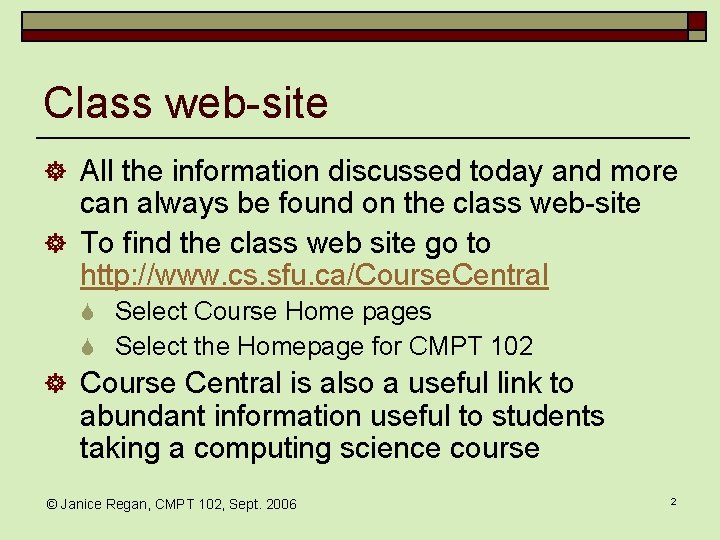 Class web-site

All the information discussed today and more can always be found on the class web-site

To find the class web site go to http://www.cs.sfu.ca/CourseCentral

Select Course Home pages

Select the Homepage for CMPT 102

Course Central is also a useful link to abundant information useful to students taking a computing science course

© Janice Regan, CMPT 102, Sept. 2006

2